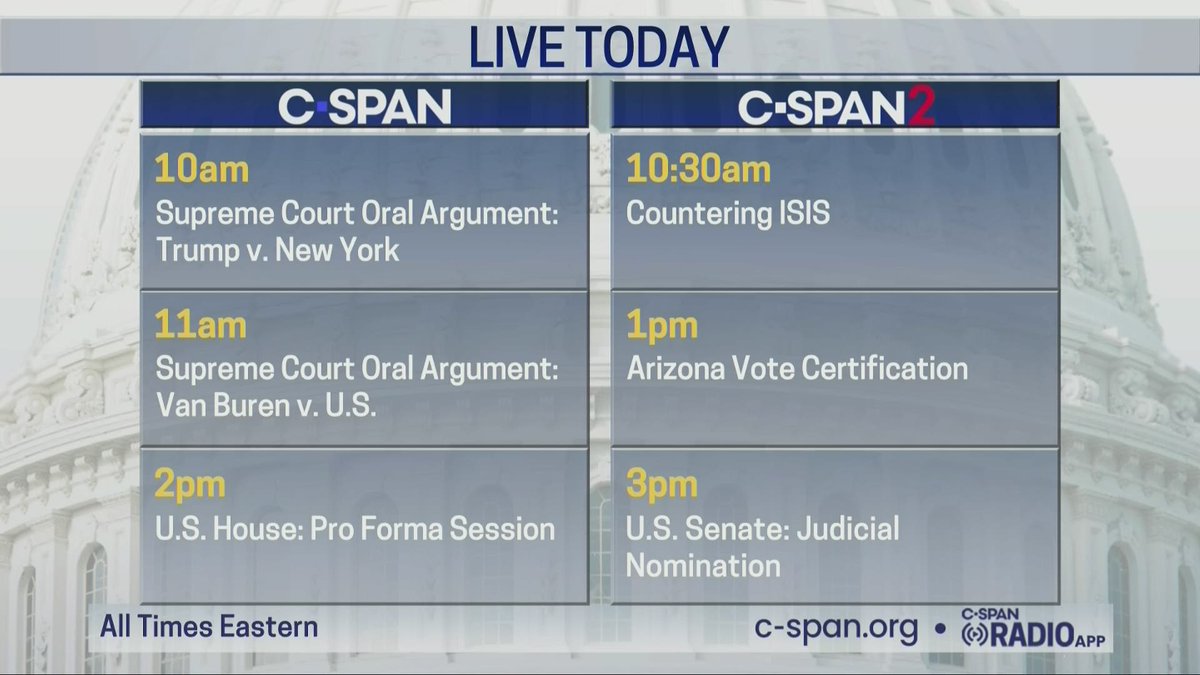 LIVE TODAY

C-SPAN

10am
Supreme Court Oral Argument: Trump v. New York

11am
Supreme Court Oral Argument: Van Buren v. U.S.

2pm
U.S. House: Pro Forma Session

C-SPAN2

10:30am
Countering ISIS

1pm
Arizona Vote Certification

3pm
U.S. Senate: Judicial Nomination

All Times Eastern

c-span.org • C-SPAN RADIO APP